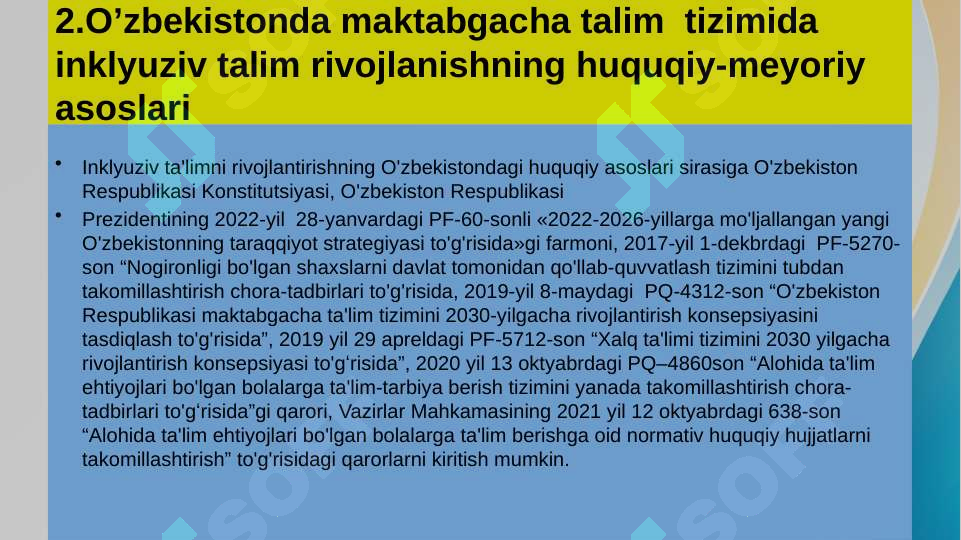 2.O’zbekistonda maktabgacha talim tizimida inklyuziv talim rivojlanishning huquqiy-meyoriy asoslari

• Inklyuziv ta'limni rivojlantirishning O'zbekistondagi huquqiy asoslari sirasiga O'zbekiston Respublikasi Konstitutsiyasi, O'zbekiston Respublikasi

• Prezidentining 2022-yil 28-yanvardagi PF-60-sonli «2022-2026-yillarga mo'ljallangan yangi O'zbekistonning taraqqiyot strategiyasi to'g'risida»gi farmoni, 2017-yil 1-dekbrdagi PF-5270-son “Nogironligi bo'lgan shaxslarni davlat tomonidan qo'llab-quvvatlash tizimini tubdan takomillashtirish chora-tadbirlari to'g'risida, 2019-yil 8-maydagi PQ-4312-son “O'zbekiston Respublikasi maktabgacha ta'lim tizimini 2030-yilgacha rivojlantirish konsepsiyasini tasdiqlash to'g'risida”, 2019 yil 29 apreldagi PF-5712-son “Xalq ta'limi tizimini 2030 yilgacha rivojlantirish konsepsiyasi to'g‘risida”, 2020 yil 13 oktyabrdagi PQ–4860son “Alohida ta'lim ehtiyojlari bo'lgan bolalarga ta'lim-tarbiya berish tizimini yanada takomillashtirish chora-tadbirlari to'g‘risida”gi qarori, Vazirlar Mahkamasining 2021 yil 12 oktyabrdagi 638-son “Alohida ta'lim ehtiyojlari bo'lgan bolalarga ta'lim berishga oid normativ huquqiy hujjatlarni takomillashtirish” to'g'risidagi qarorlarni kiritish mumkin.